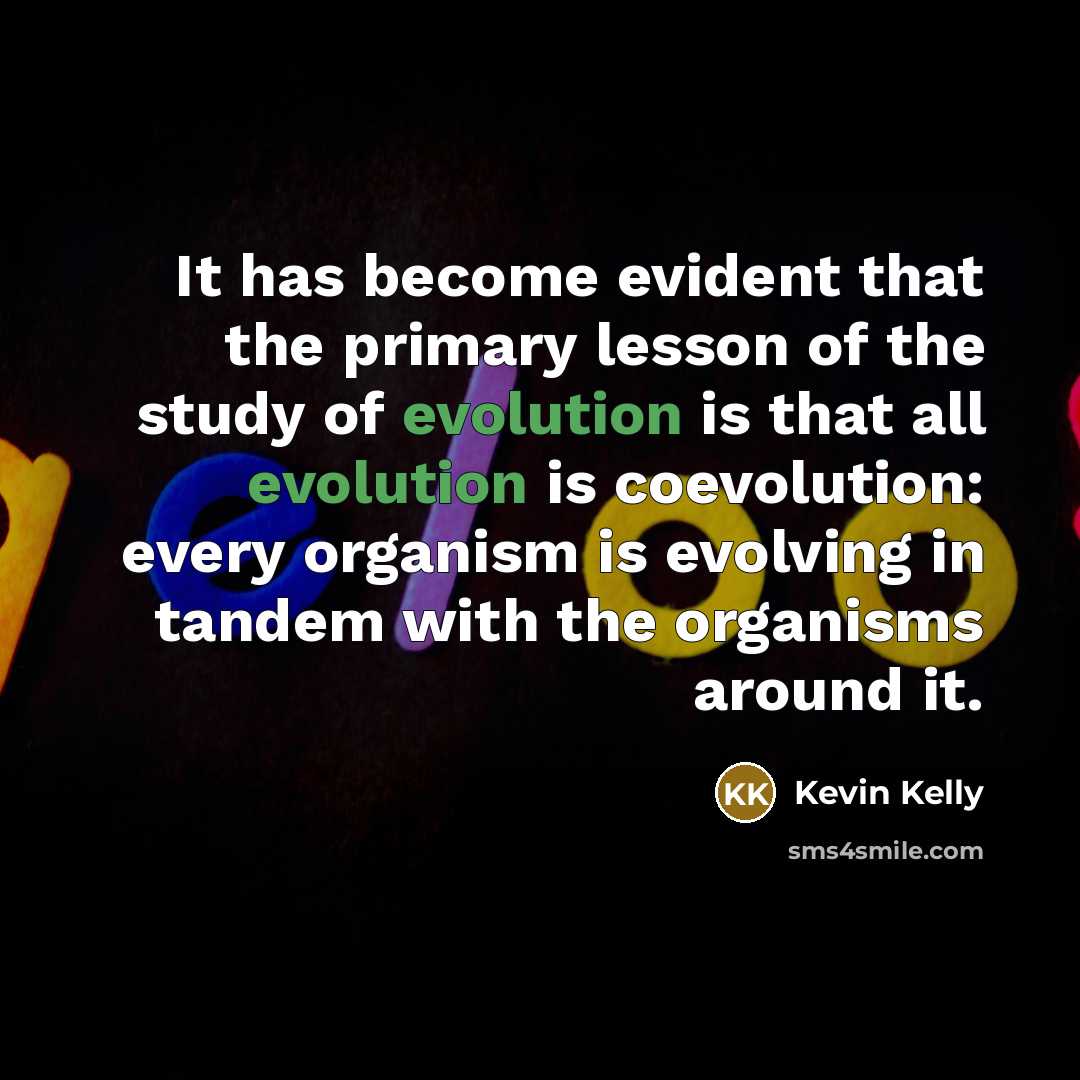 It has become evident that the primary lesson of the study of evolution is that all evolution is coevolution: every organism is evolving in tandem with the organisms around it.

KK Kevin Kelly

sms4smile.com